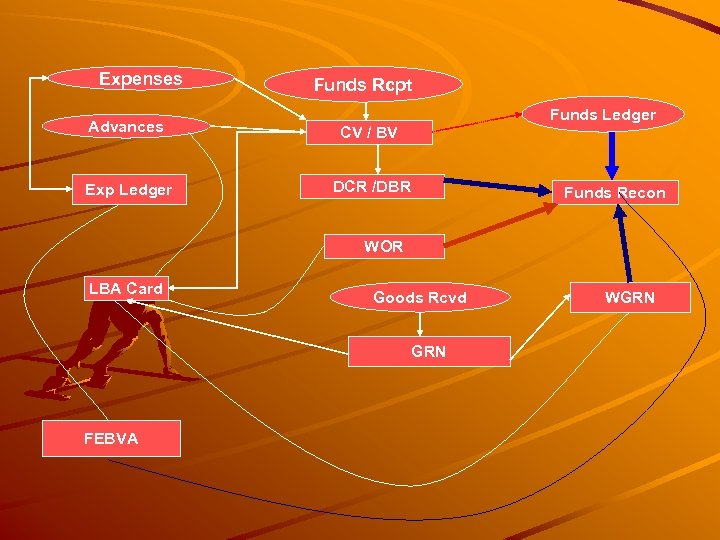 Expenses

Funds Rcpt

Advances

CV / BV

Funds Ledger

Exp Ledger

DCR /DBR

Funds Recon

WOR

LBA Card

Goods Rcvd

WGRN

GRN

FEBVA